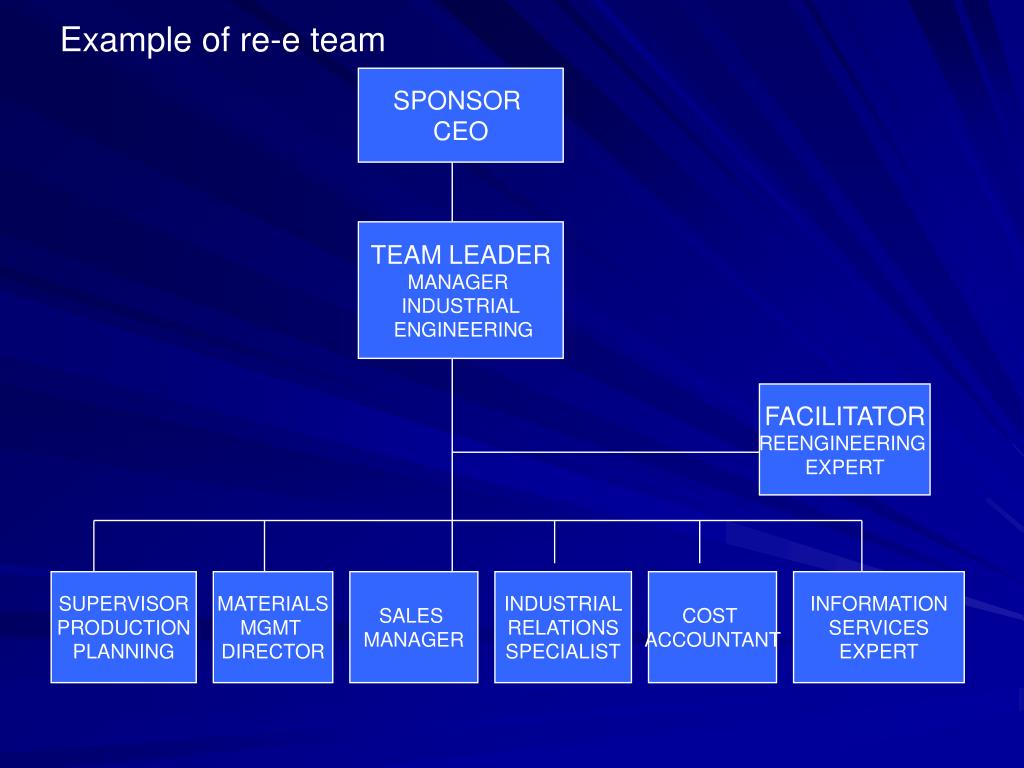 Example of re-e team

SPONSOR
CEO

TEAM LEADER
MANAGER
INDUSTRIAL
ENGINEERING

FACILITATOR
REENGINEERING
EXPERT

SUPERVISOR
PRODUCTION
PLANNING

MATERIALS
MGMT
DIRECTOR

SALES
MANAGER

INDUSTRIAL
RELATIONS
SPECIALIST

COST
ACCOUNTANT

INFORMATION
SERVICES
EXPERT